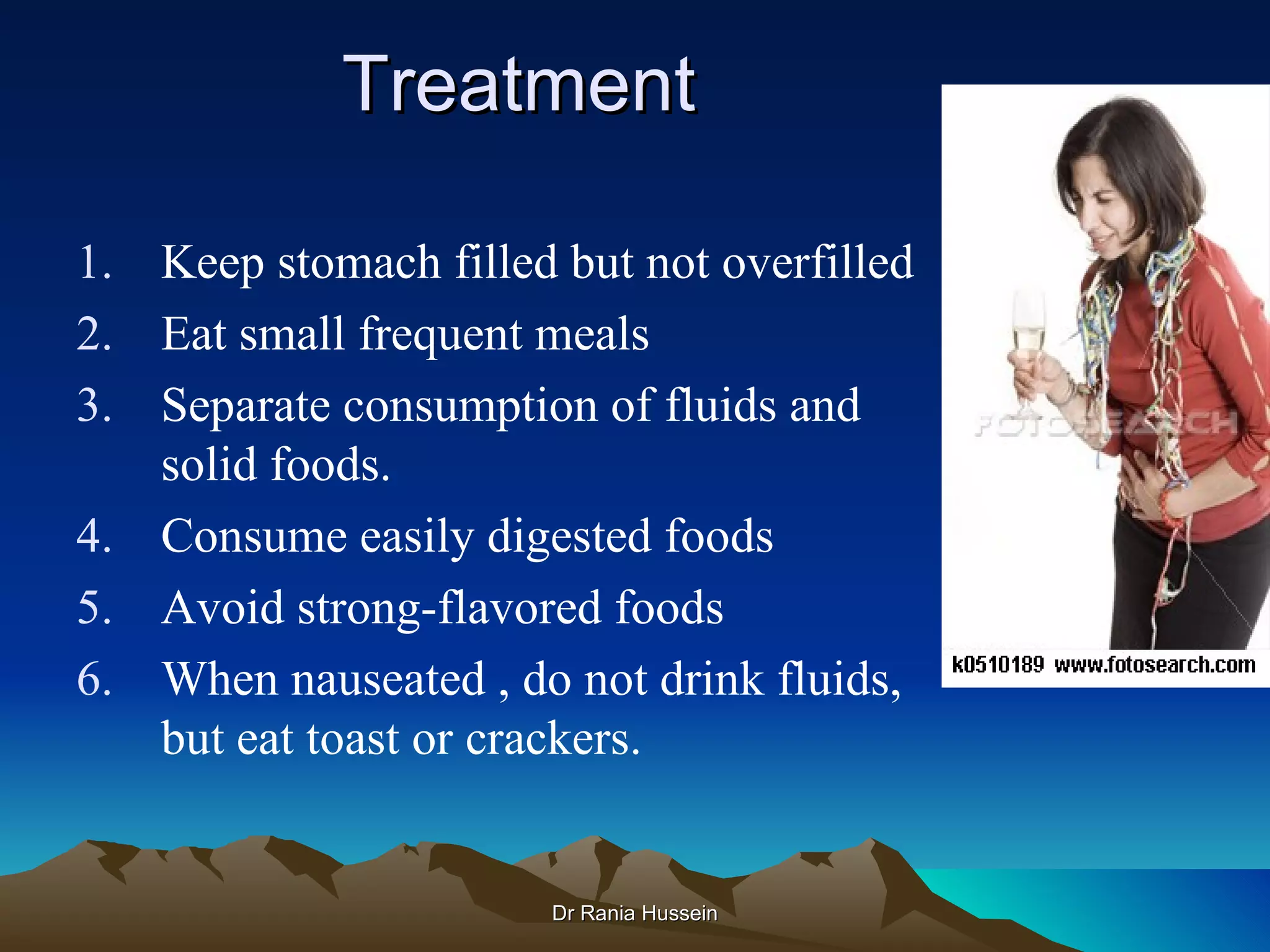 Treatment

1. Keep stomach filled but not overfilled
2. Eat small frequent meals
3. Separate consumption of fluids and solid foods.
4. Consume easily digested foods
5. Avoid strong-flavored foods
6. When nauseated , do not drink fluids, but eat toast or crackers.

FOTOSEARCH

k0510189 www.fotosearch.com

Dr Rania Hussein